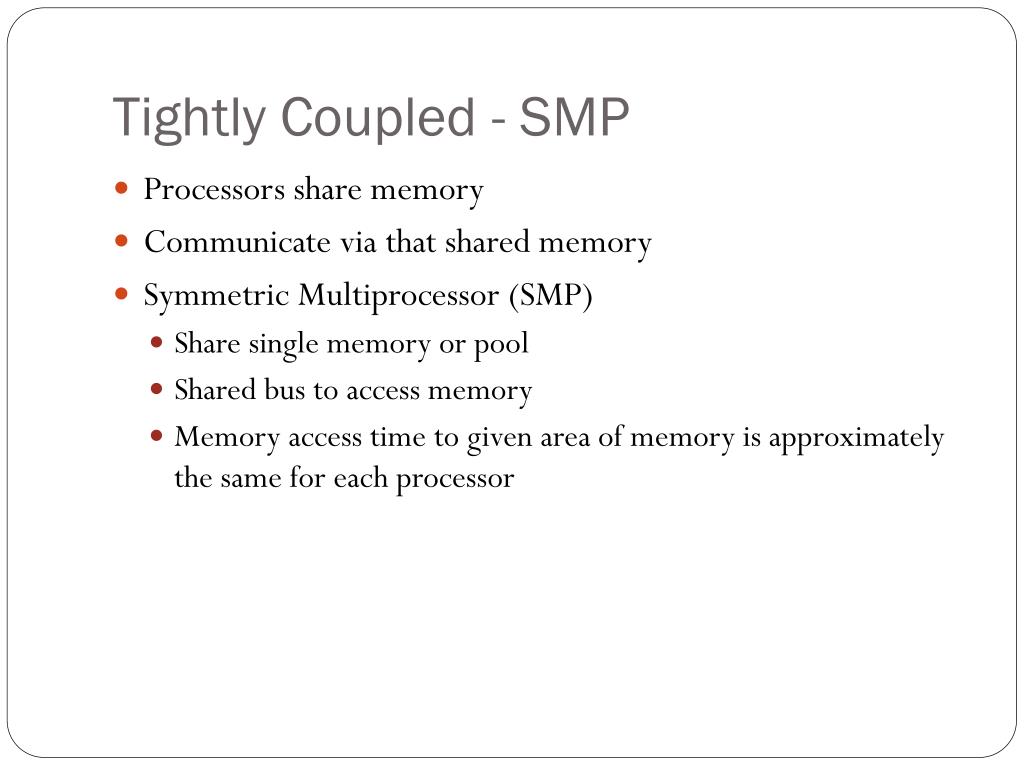 Tightly Coupled - SMP

- Processors share memory
- Communicate via that shared memory
- Symmetric Multiprocessor (SMP)
  - Share single memory or pool
  - Shared bus to access memory
  - Memory access time to given area of memory is approximately the same for each processor